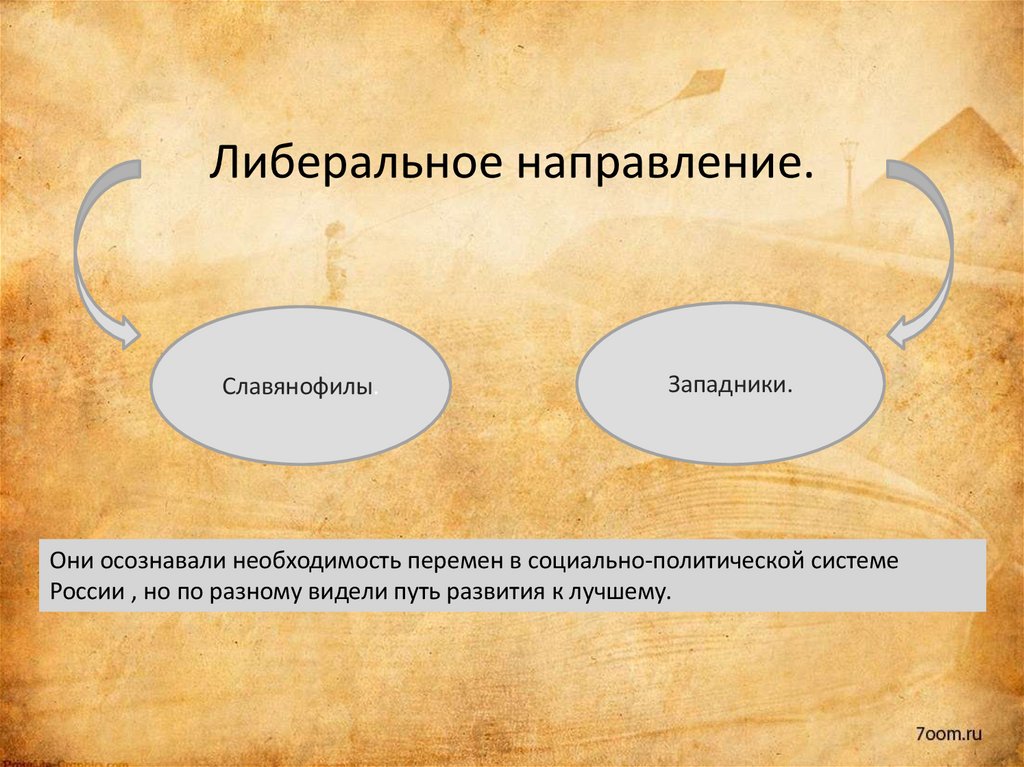 Либеральное направление.

Славянофилы

Западники.

Они осознавали необходимость перемен в социально-политической системе России , но по разному видели путь развития к лучшему.

7oom.ru